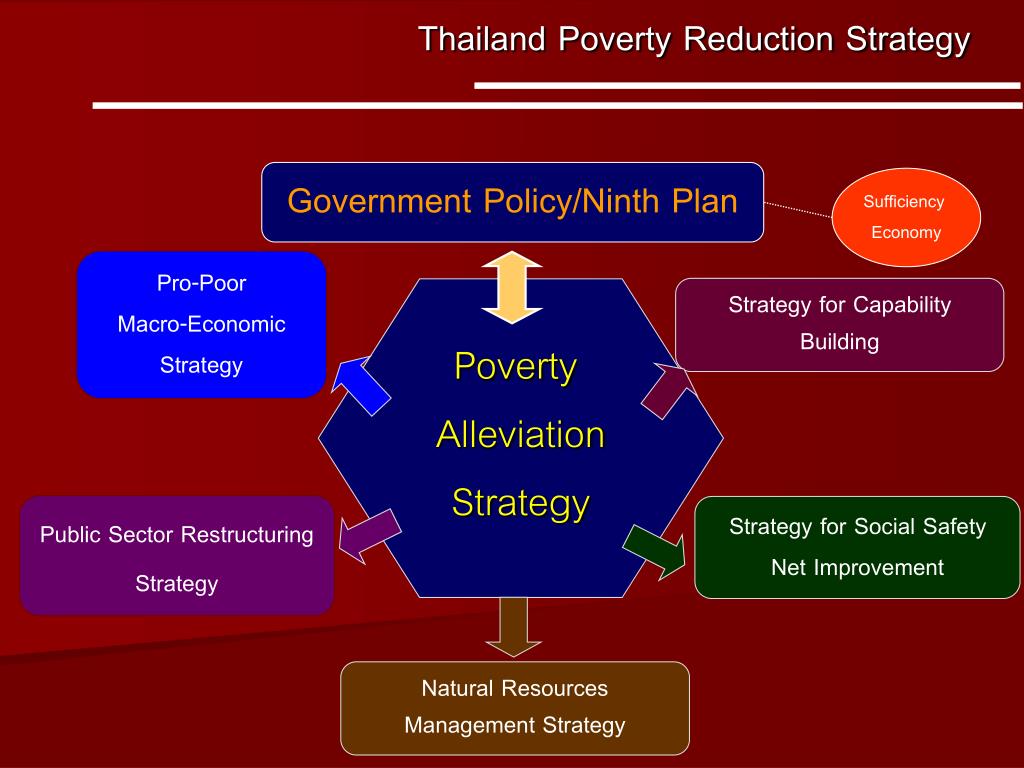 Thailand Poverty Reduction Strategy

Government Policy/Ninth Plan

Sufficiency Economy

Pro-Poor Macro-Economic Strategy

Strategy for Capability Building

Poverty Alleviation Strategy

Public Sector Restructuring Strategy

Strategy for Social Safety Net Improvement

Natural Resources Management Strategy